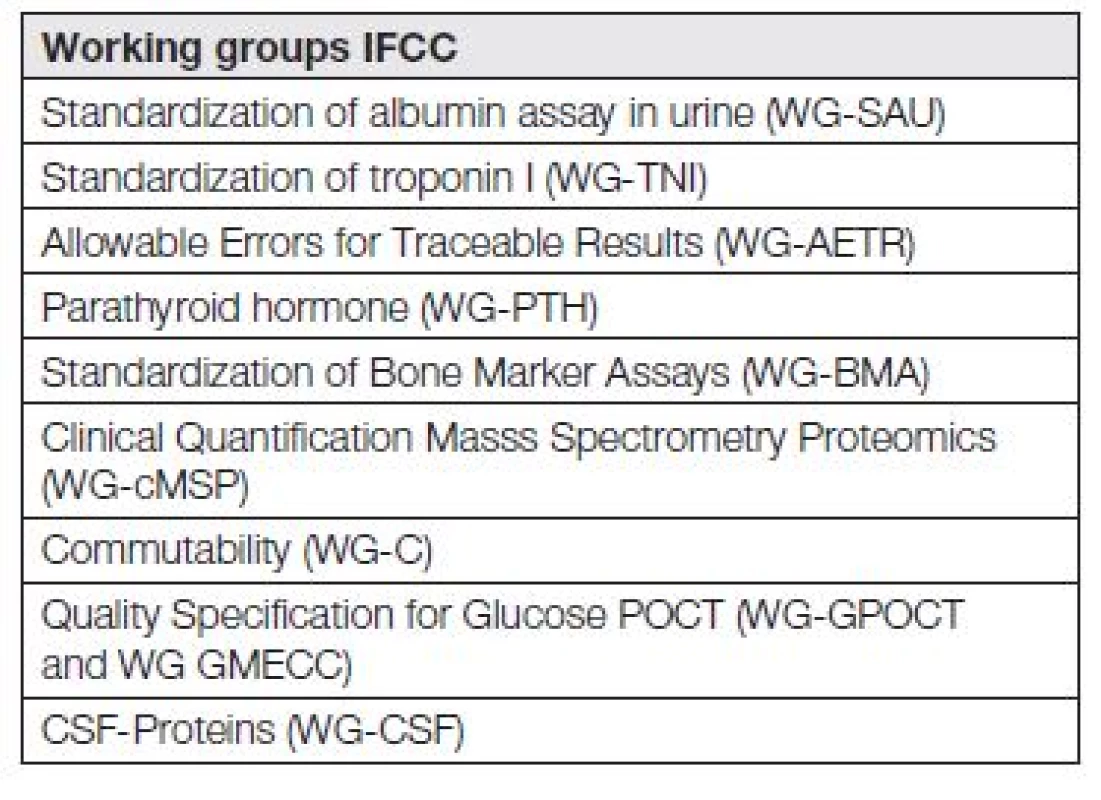 | Working groups IFCC |
|---|
| Standardization of albumin assay in urine (WG-SAU) |
| Standardization of troponin I (WG-TNI) |
| Allowable Errors for Traceable Results (WG-AETR) |
| Parathyroid hormone (WG-PTH) |
| Standardization of Bone Marker Assays (WG-BMA) |
| Clinical Quantification Masss Spectrometry Proteomics (WG-cMSP) |
| Commutability (WG-C) |
| Quality Specification for Glucose POCT (WG-GPOCT and WG GMECC) |
| CSF-Proteins (WG-CSF) |